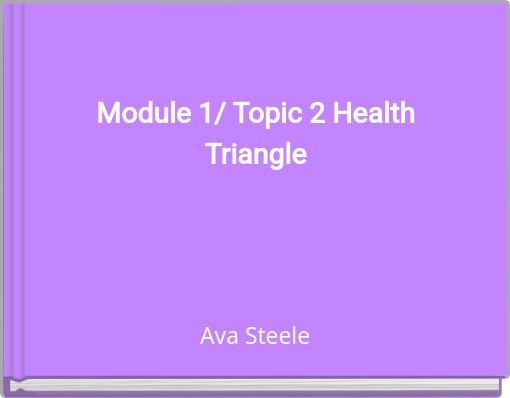 Module 1/ Topic 2 Health Triangle

Ava Steele